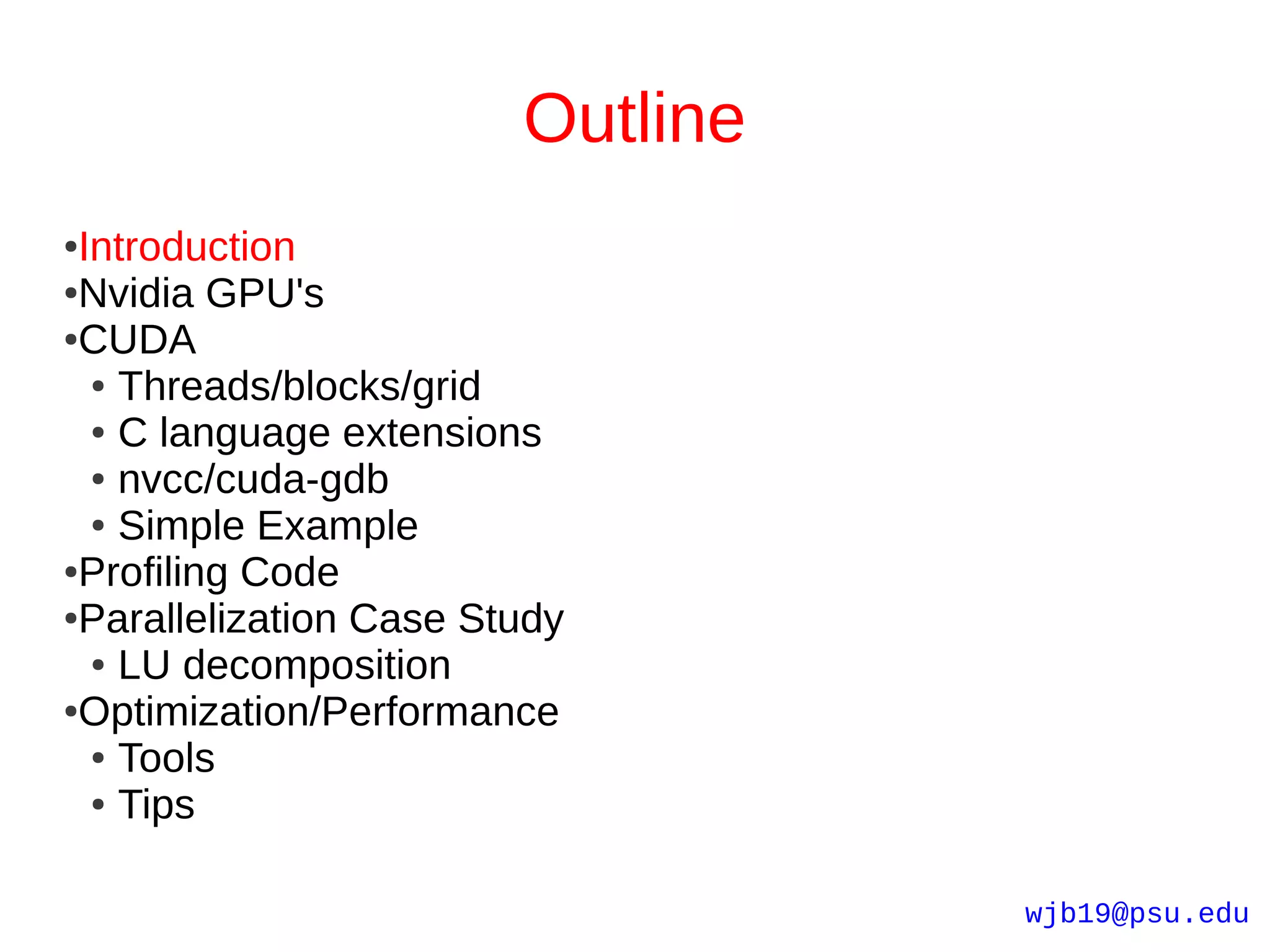 Outline

•Introduction
•Nvidia GPU's
•CUDA
• Threads/blocks/grid
• C language extensions
• nvcc/cuda-gdb
• Simple Example
•Profiling Code
•Parallelization Case Study
• LU decomposition
•Optimization/Performance
• Tools
• Tips

wjb19@psu.edu